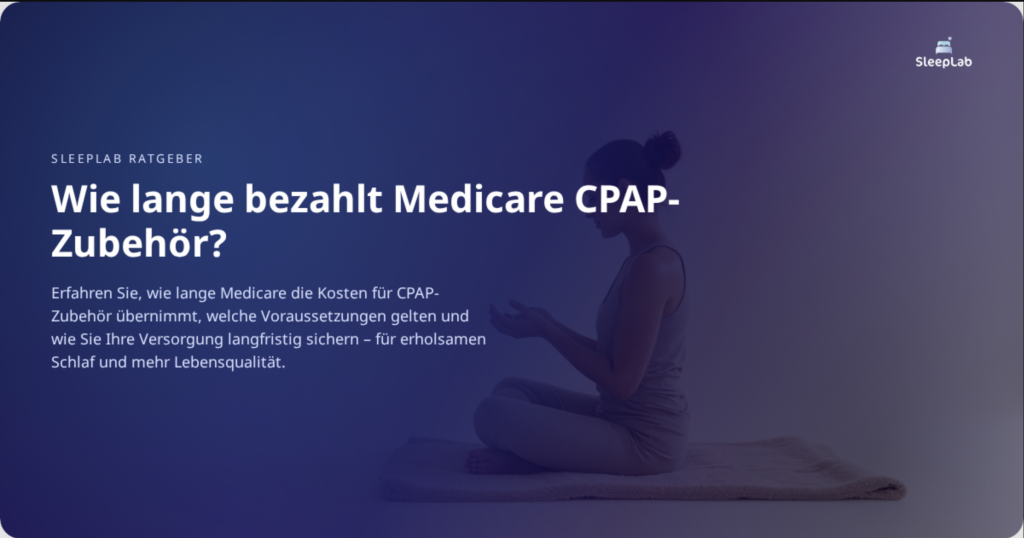 SleepLab

SLEEPLAB RATGEBER

Wie lange bezahlt Medicare CPAP-Zubehör?

Erfahren Sie, wie lange Medicare die Kosten für CPAP-Zubehör übernimmt, welche Voraussetzungen gelten und wie Sie Ihre Versorgung langfristig sichern – für erholsamen Schlaf und mehr Lebensqualität.